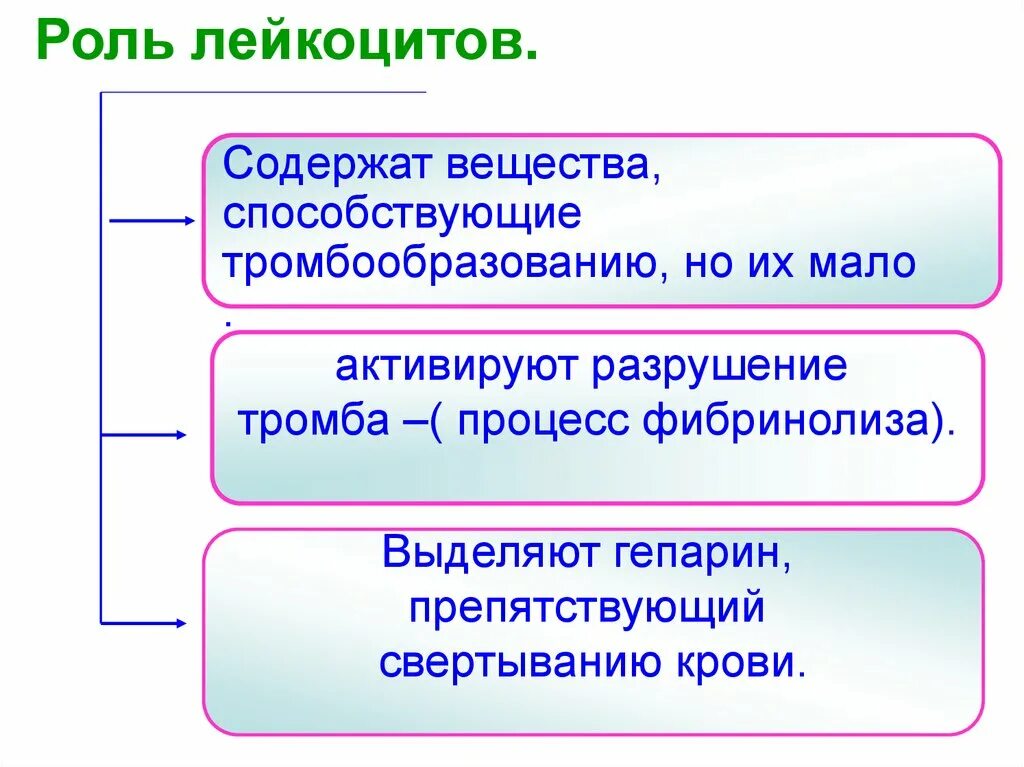 Роль лейкоцитов.

Содержат вещества, способствующие тромбообразованию, но их мало .

активируют разрушение тромба –( процесс фибринолиза).

Выделяют гепарин, препятствующий свертыванию крови.